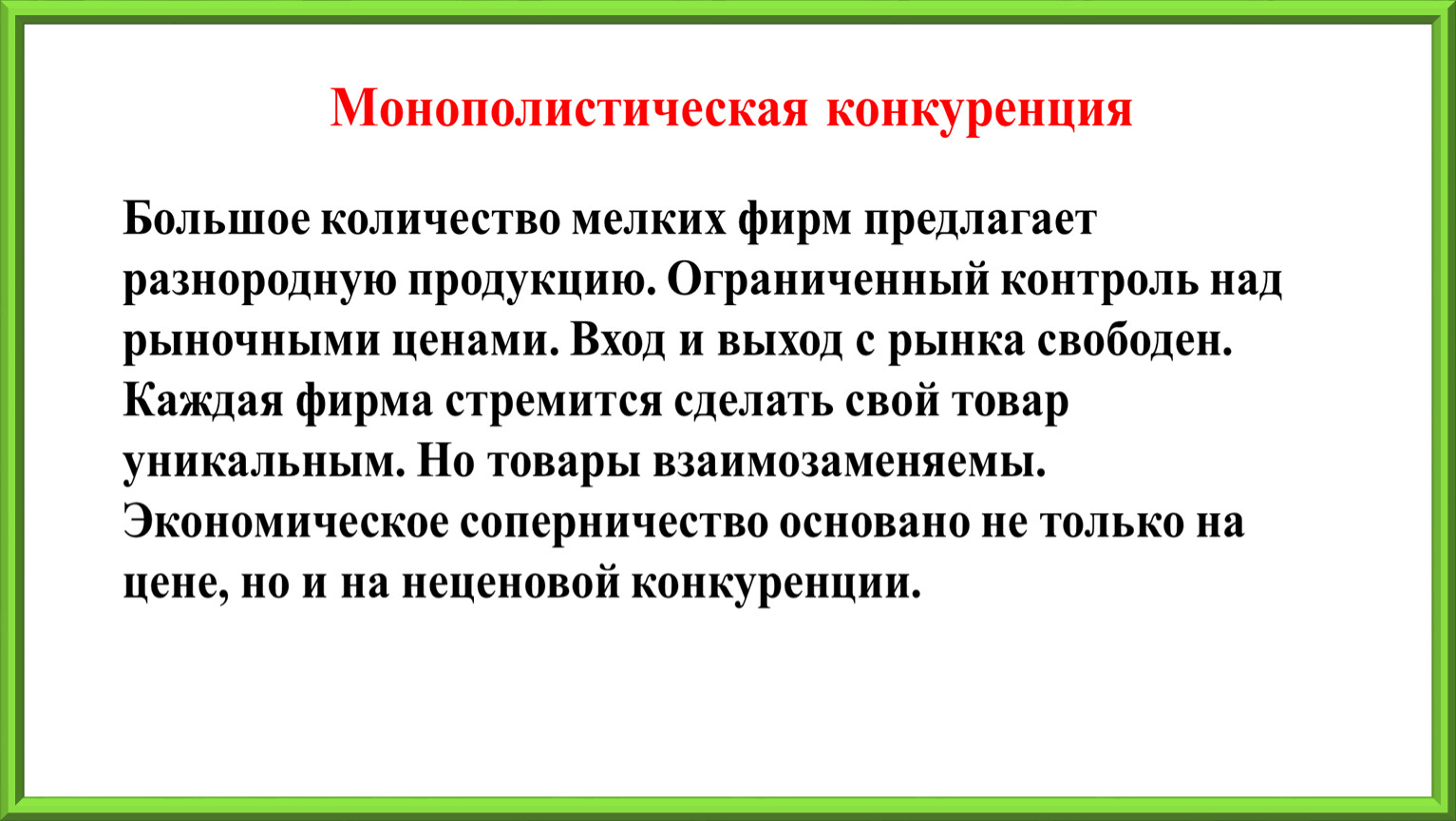 Монополистическая конкуренция

Большое количество мелких фирм предлагает разнородную продукцию. Ограниченный контроль над рыночными ценами. Вход и выход с рынка свободен. Каждая фирма стремится сделать свой товар уникальным. Но товары взаимозаменяемы. Экономическое соперничество основано не только на цене, но и на неценовой конкуренции.